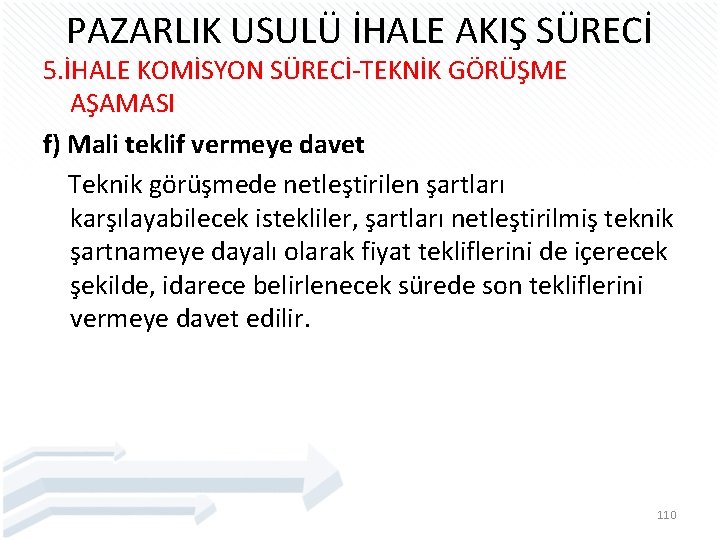 PAZARLIK USULÜ İHALE AKIŞ SÜRECİ

5.İHALE KOMİSYON SÜRECİ-TEKNİK GÖRÜŞME AŞAMASI

f) Mali teklif vermeye davet

Teknik görüşmede netleştirilen şartları karşılayabilecek istekliler, şartları netleştirilmiş teknik şartnameye dayalı olarak fiyat tekliflerini de içerecek şekilde, idarece belirlenecek sürede son tekliflerini vermeye davet edilir.

110